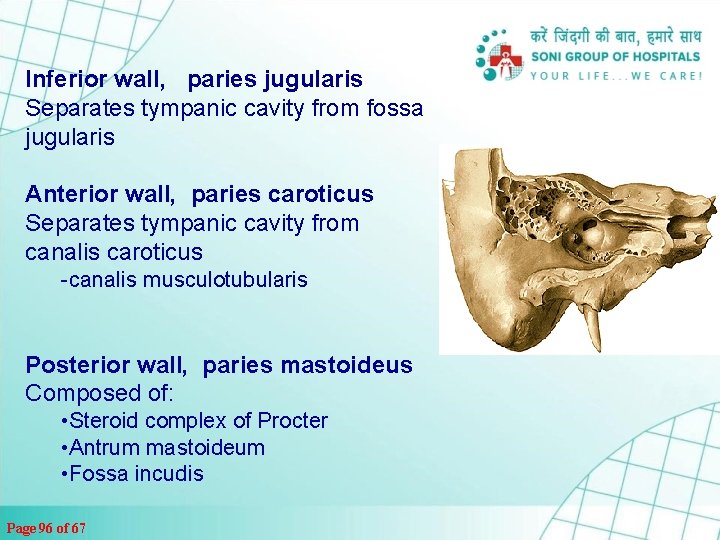 करें जिंदगी की बात, हमारे साथ
SONI GROUP OF HOSPITALS
YOUR LIFE...WE CARE!

Inferior wall, paries jugularis
Separates tympanic cavity from fossa jugularis

Anterior wall, paries caroticus
Separates tympanic cavity from canalis caroticus
-canalis musculotubularis

Posterior wall, paries mastoideus
Composed of:
•Steroid complex of Procter
•Antrum mastoideum
•Fossa incudis

Page 96 of 67